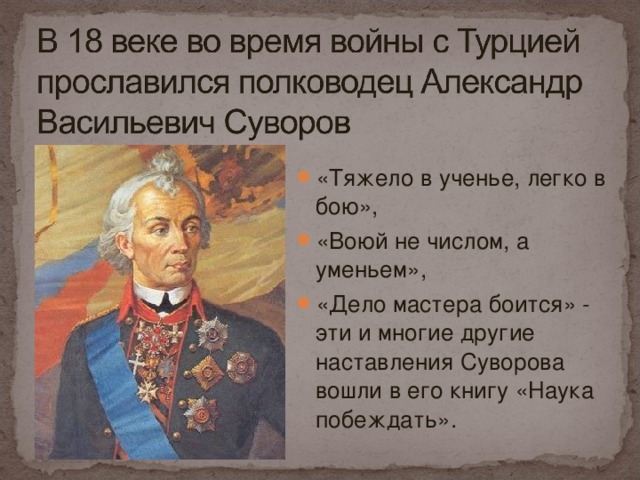 В 18 веке во время войны с Турцией прославился полководец Александр Васильевич Суворов

«Тяжело в ученье, легко в бою»,

«Воюй не числом, а уменьем»,

«Дело мастера боится» - эти и многие другие наставления Суворова вошли в его книгу «Наука побеждать».